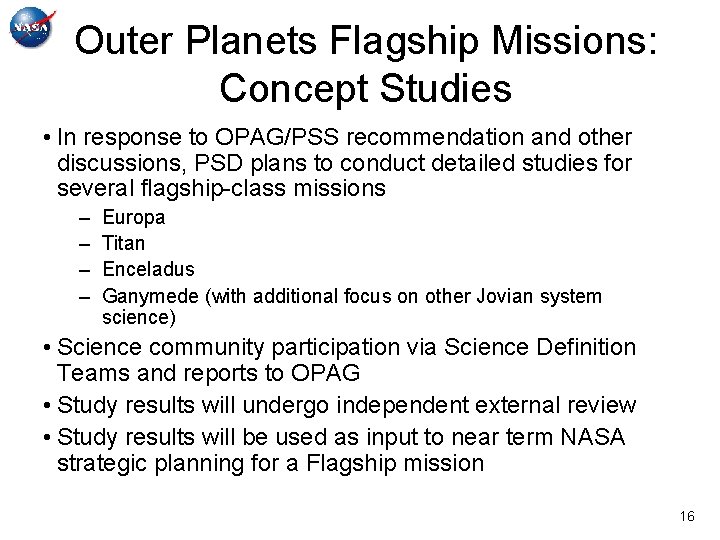 NASA

Outer Planets Flagship Missions: Concept Studies

• In response to OPAG/PSS recommendation and other discussions, PSD plans to conduct detailed studies for several flagship-class missions
– Europa
– Titan
– Enceladus
– Ganymede (with additional focus on other Jovian system science)

• Science community participation via Science Definition Teams and reports to OPAG

• Study results will undergo independent external review

• Study results will be used as input to near term NASA strategic planning for a Flagship mission

16